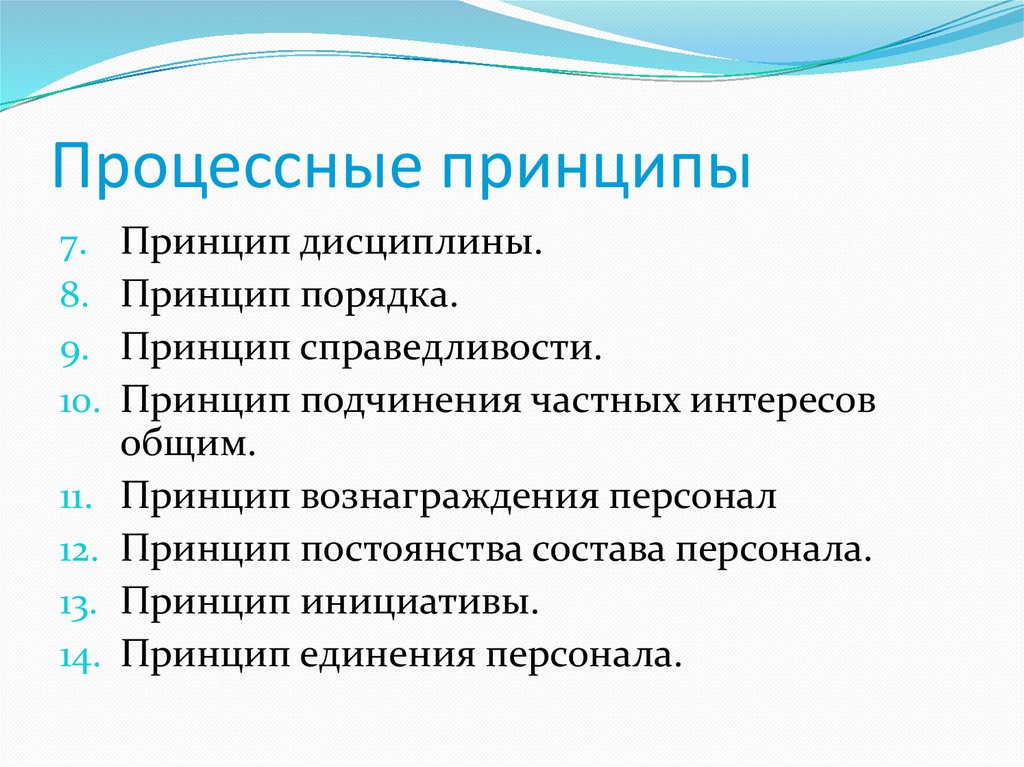 Процессные принципы

7. Принцип дисциплины.
8. Принцип порядка.
9. Принцип справедливости.
10. Принцип подчинения частных интересов общим.
11. Принцип вознаграждения персонал
12. Принцип постоянства состава персонала.
13. Принцип инициативы.
14. Принцип единения персонала.